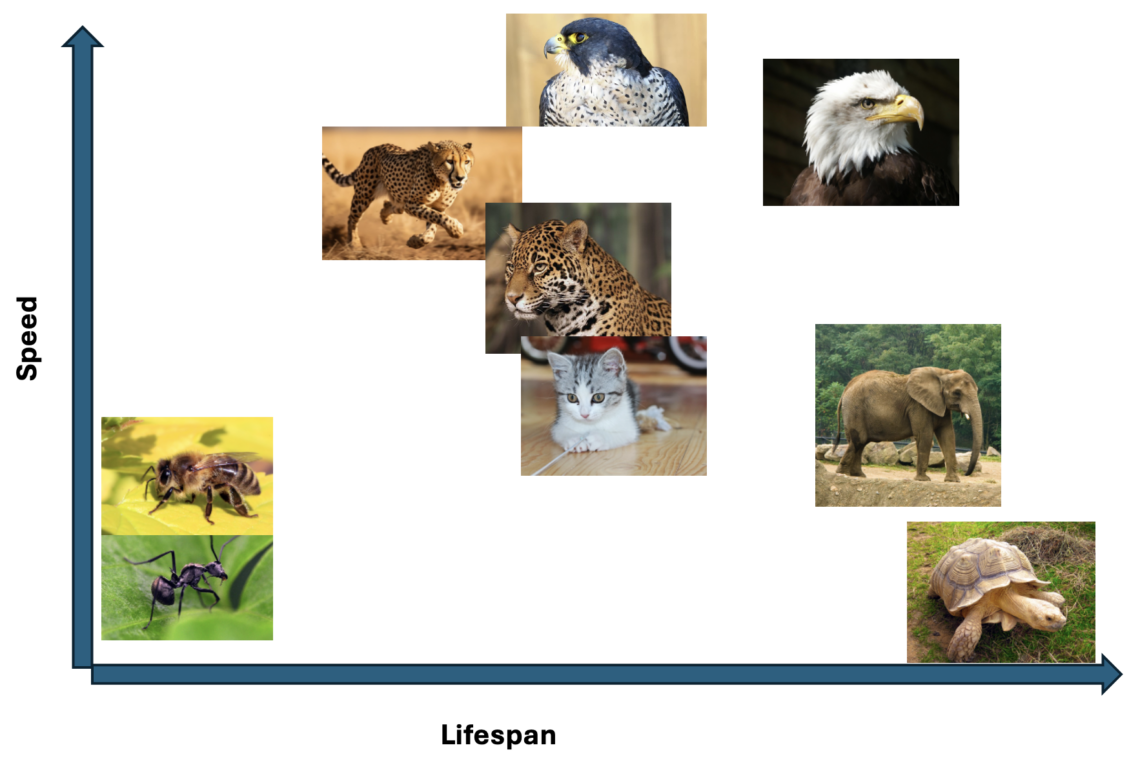 Speed

Lifespan